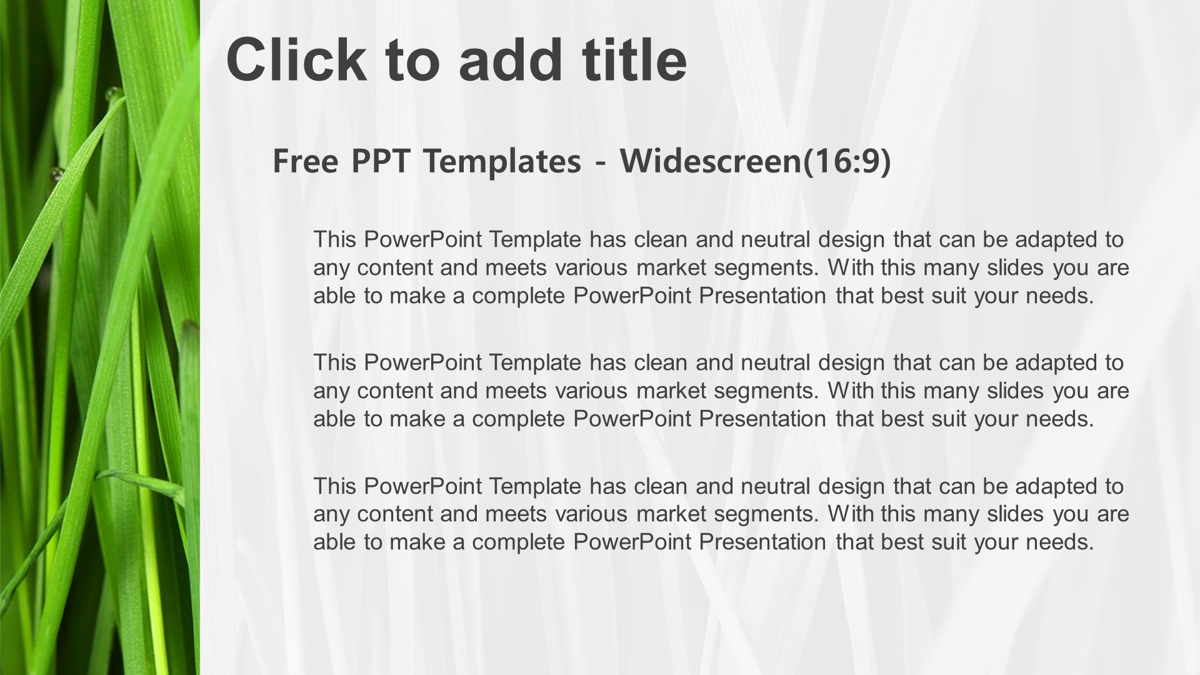 Click to add title

Free PPT Templates - Widescreen(16:9)

This PowerPoint Template has clean and neutral design that can be adapted to any content and meets various market segments. With this many slides you are able to make a complete PowerPoint Presentation that best suit your needs.

This PowerPoint Template has clean and neutral design that can be adapted to any content and meets various market segments. With this many slides you are able to make a complete PowerPoint Presentation that best suit your needs.

This PowerPoint Template has clean and neutral design that can be adapted to any content and meets various market segments. With this many slides you are able to make a complete PowerPoint Presentation that best suit your needs.